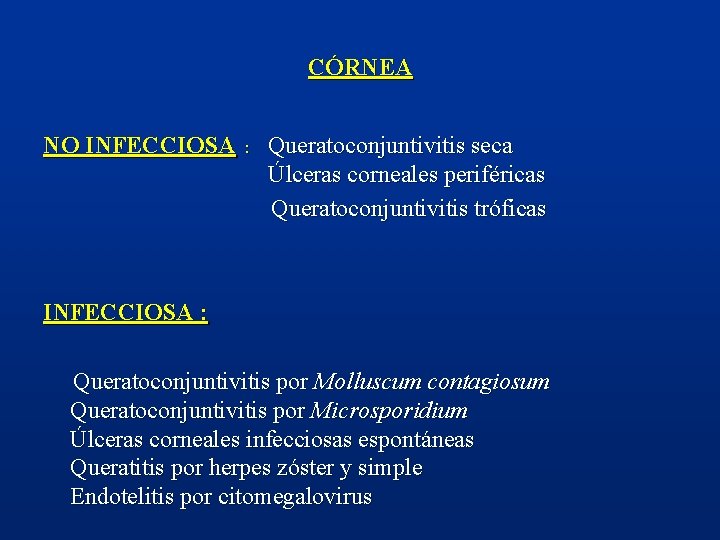 CÓRNEA

NO INFECCIOSA : Queratoconjuntivitis seca
Úlceras corneales periféricas
Queratoconjuntivitis tróficas

INFECCIOSA :

Queratoconjuntivitis por Molluscum contagiosum
Queratoconjuntivitis por Microsporidium
Úlceras corneales infecciosas espontáneas
Queratitis por herpes zóster y simple
Endotelitis por citomegalovirus